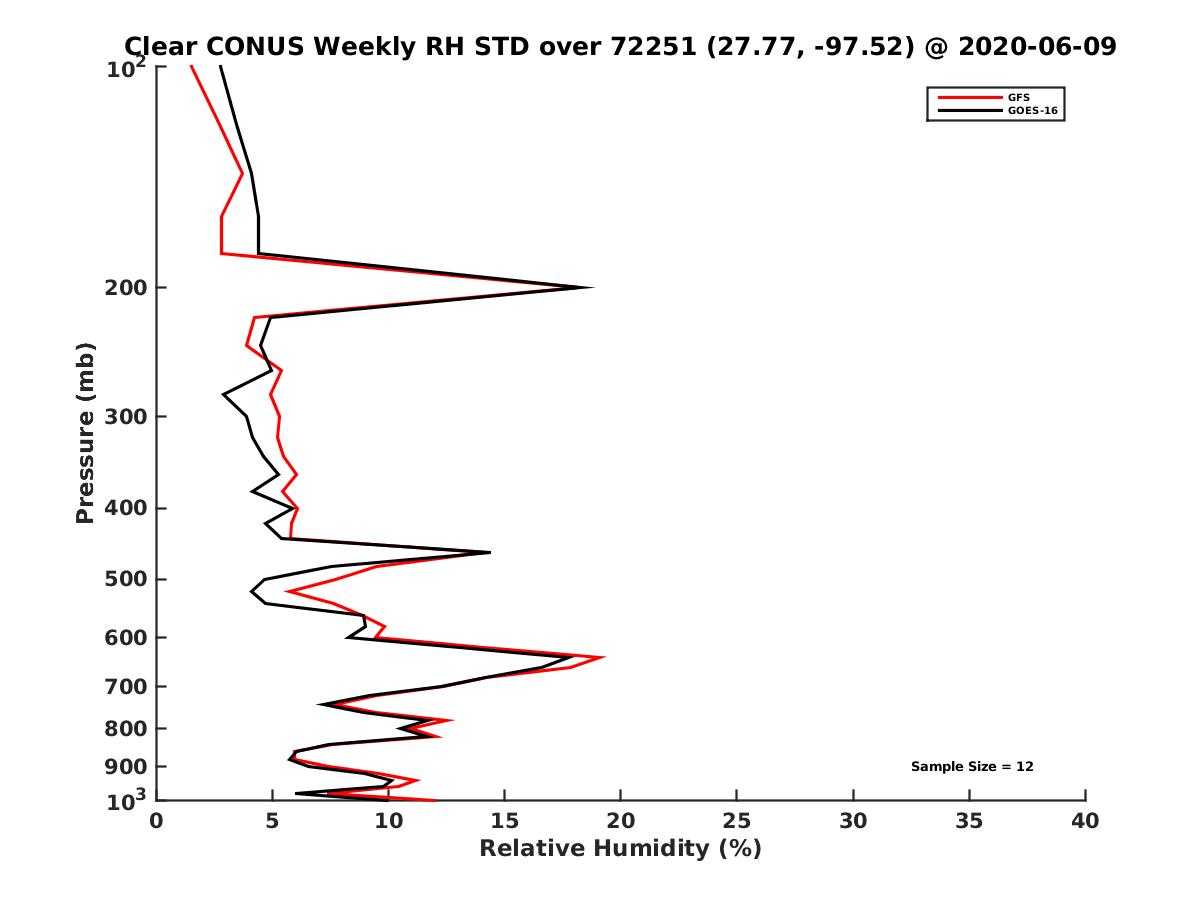 Clear CONUS Weekly RH STD over 72251 (27.77, -97.52) @ 2020-06-09

GFS
GOES-16

Pressure (mb)

$10^2$
200
300
400
500
600
700
800
900
$10^3$

Sample Size = 12

0 5 10 15 20 25 30 35 40

Relative Humidity (%)